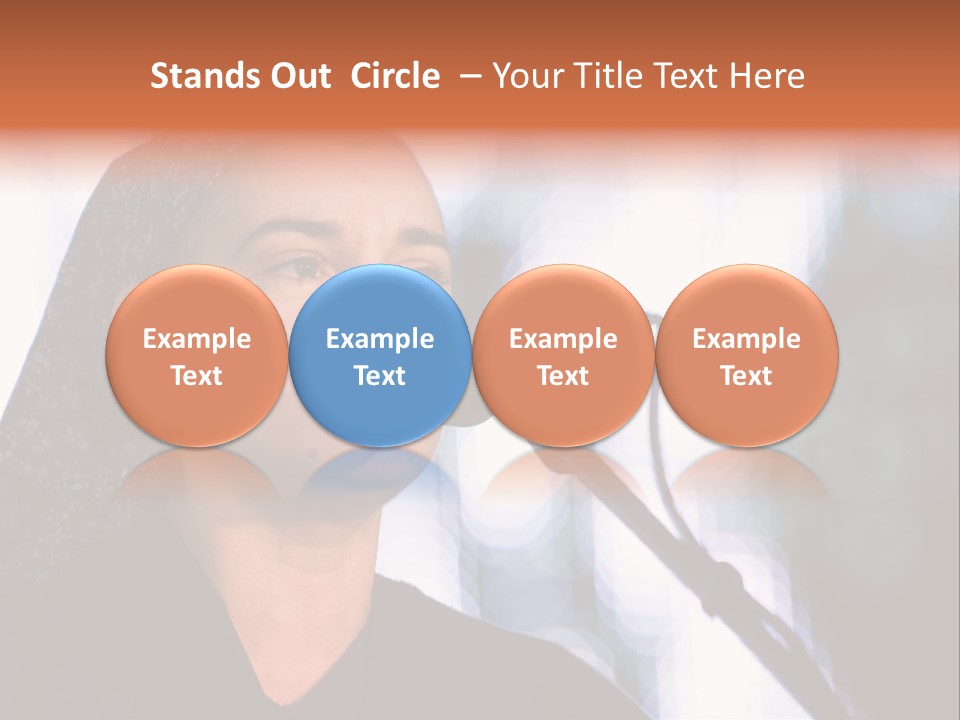 Stands Out Circle – Your Title Text Here

Example Text

Example Text

Example Text

Example Text